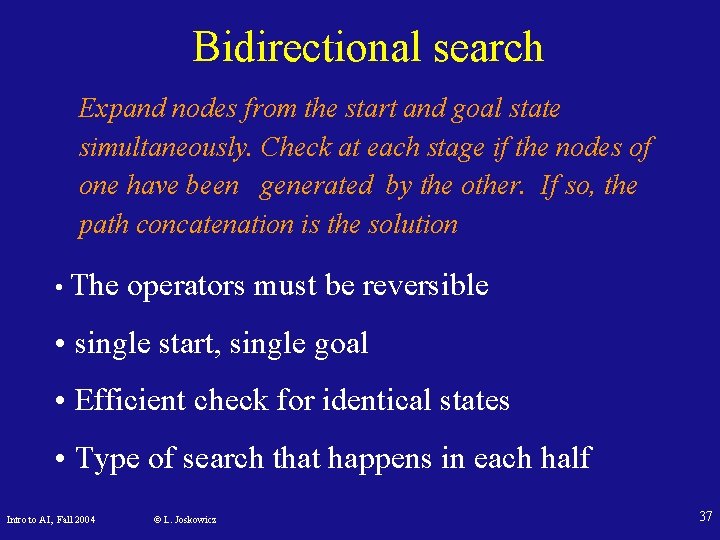 Bidirectional search

Expand nodes from the start and goal state simultaneously. Check at each stage if the nodes of one have been generated by the other. If so, the path concatenation is the solution

• The operators must be reversible

• single start, single goal

• Efficient check for identical states

• Type of search that happens in each half

Intro to AI, Fall 2004 © L. Joskowicz 37